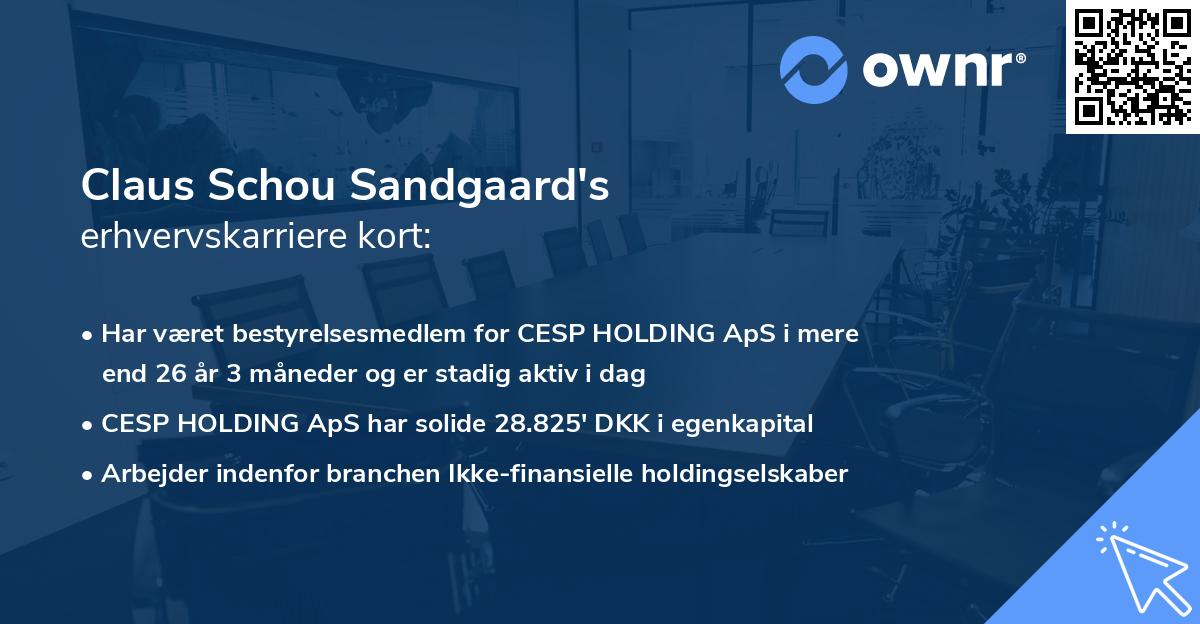 ownr®

Claus Schou Sandgaard's
erhvervskarriere kort:

• Har været bestyrelsesmedlem for CESP HOLDING ApS i mere end 26 år 3 måneder og er stadig aktiv i dag

• CESP HOLDING ApS har solide 28.825' DKK i egenkapital

• Arbejder indenfor branchen Ikke-finansielle holdingselskaber